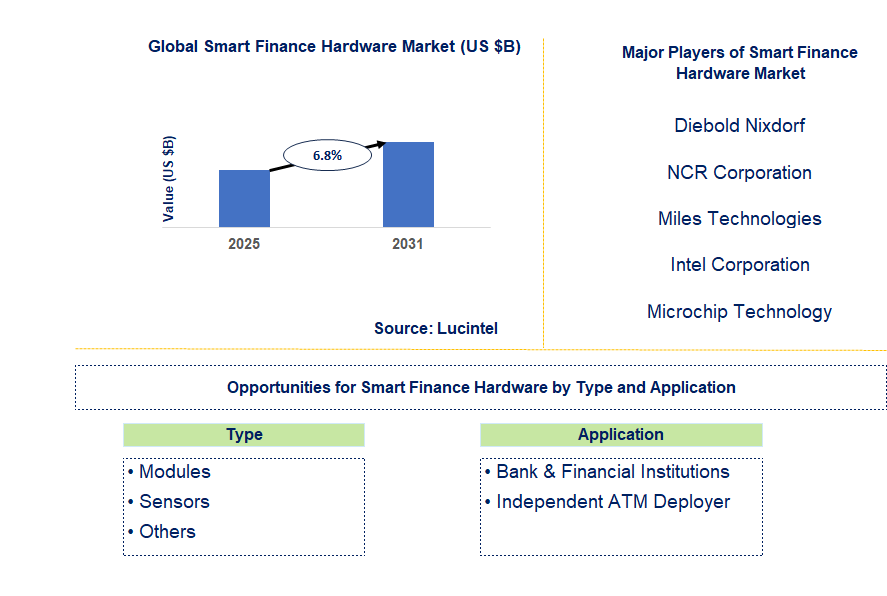 Global Smart Finance Hardware Market (US $B)

Value (US $B)

6.8%

2025

2031

Source: Lucintel

Major Players of Smart Finance Hardware Market

Diebold Nixdorf

NCR Corporation

Miles Technologies

Intel Corporation

Microchip Technology

Opportunities for Smart Finance Hardware by Type and Application

Type

• Modules
• Sensors
• Others

Application

• Bank & Financial Institutions
• Independent ATM Deployer